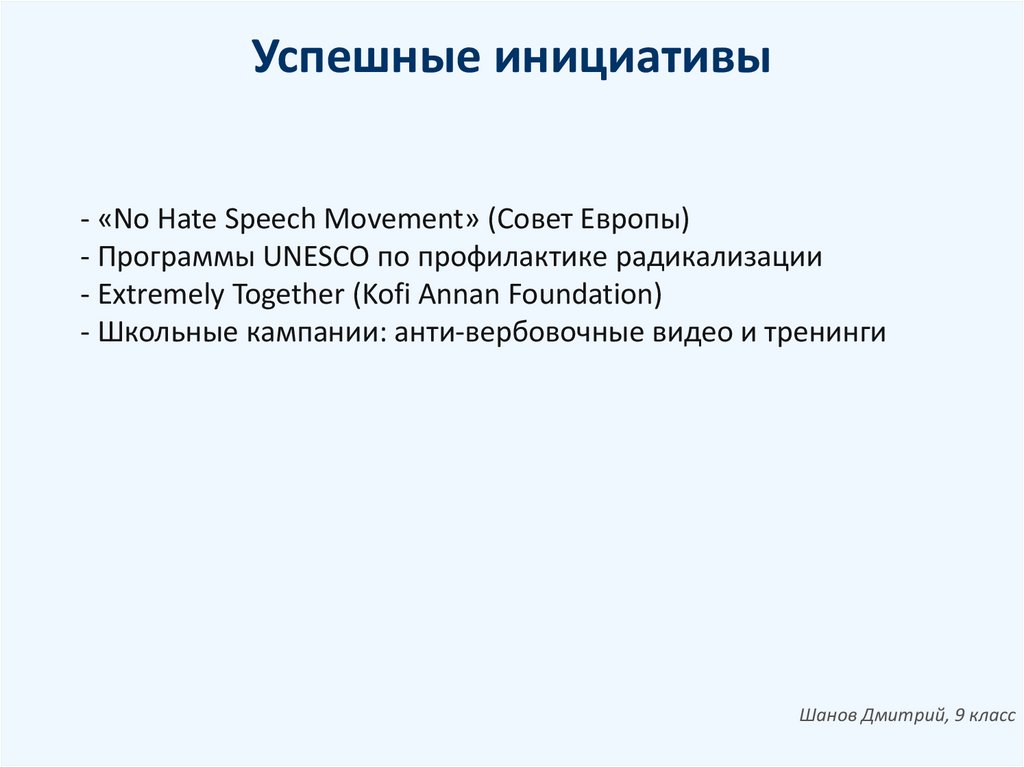 Успешные инициативы

- «No Hate Speech Movement» (Совет Европы)
- Программы UNESCO по профилактике радикализации
- Extremely Together (Kofi Annan Foundation)
- Школьные кампании: анти-вербовочные видео и тренинги

Шанов Дмитрий, 9 класс